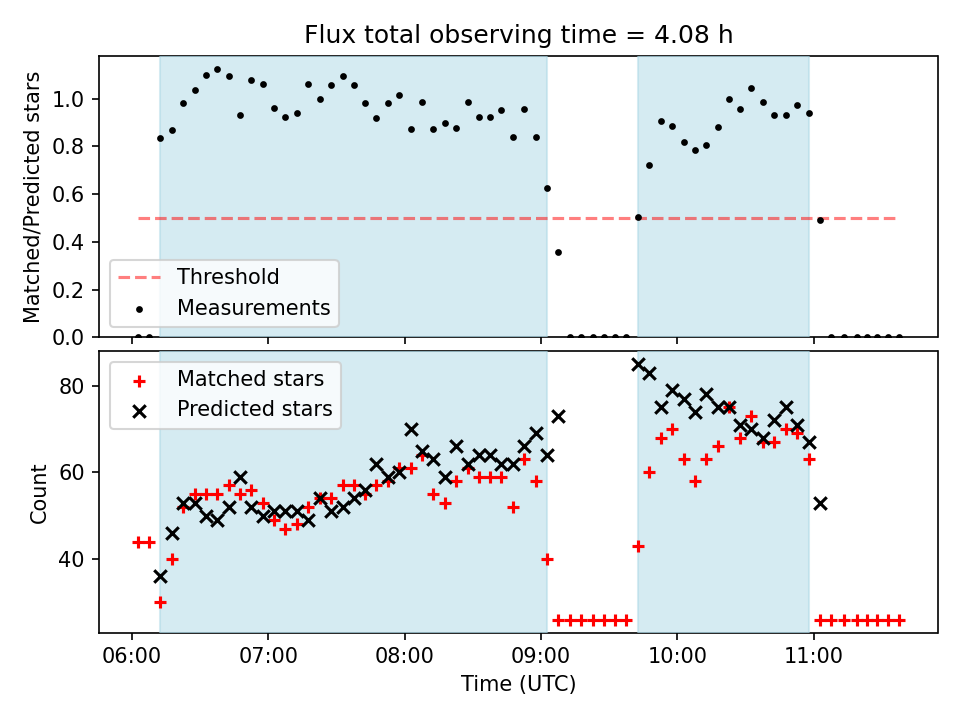 Flux total observing time = 4.08 h

Matched/Predicted stars

1.0
0.8
0.6
0.4
0.2
0.0

Threshold
Measurements

Count

80
60
40

Matched stars
Predicted stars

06:00
07:00
08:00
09:00
10:00
11:00

Time (UTC)